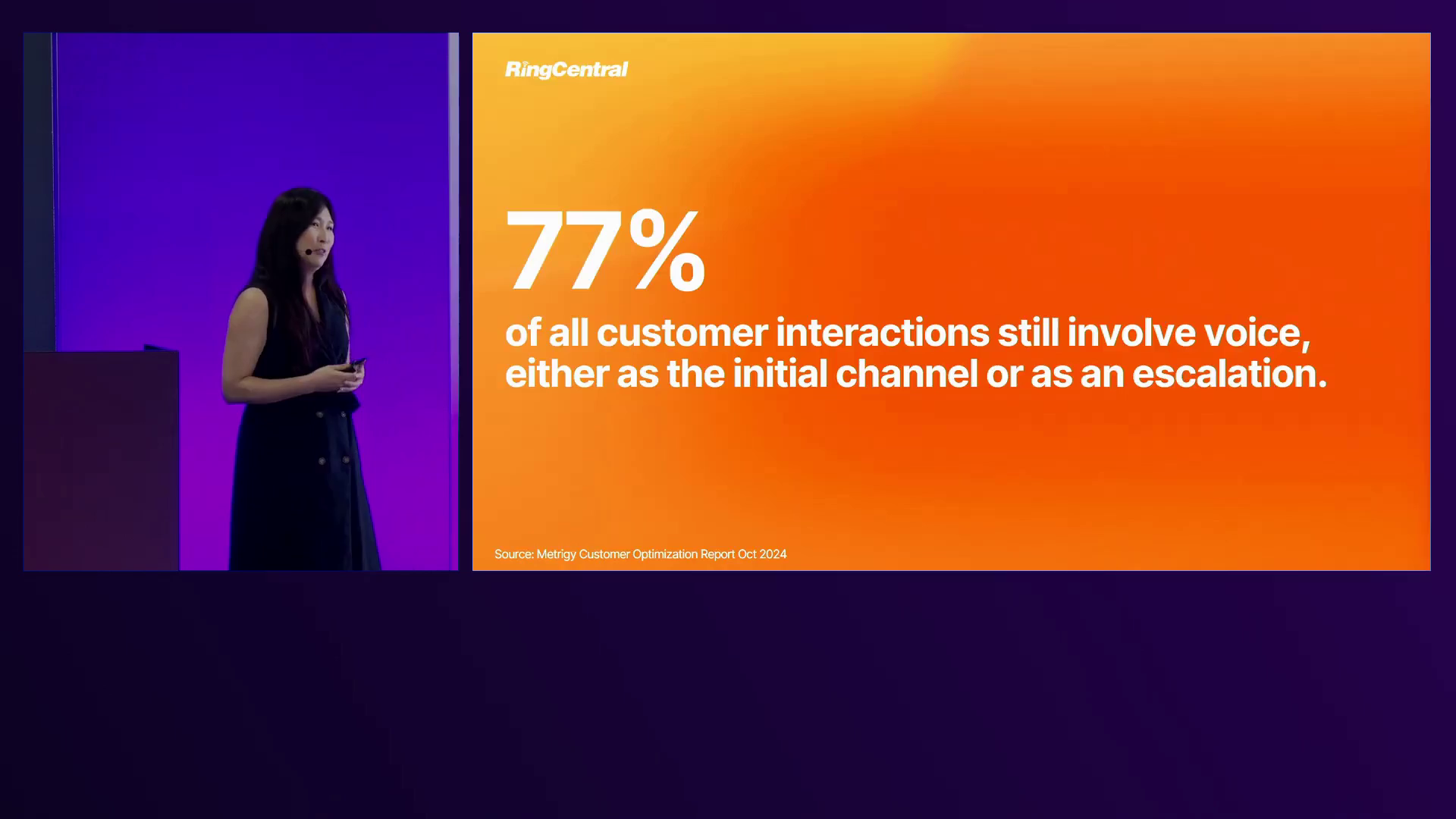 RingCentral

77%

of all customer interactions still involve voice, either as the initial channel or as an escalation.

Source: Metrigy Customer Optimization Report Oct 2024